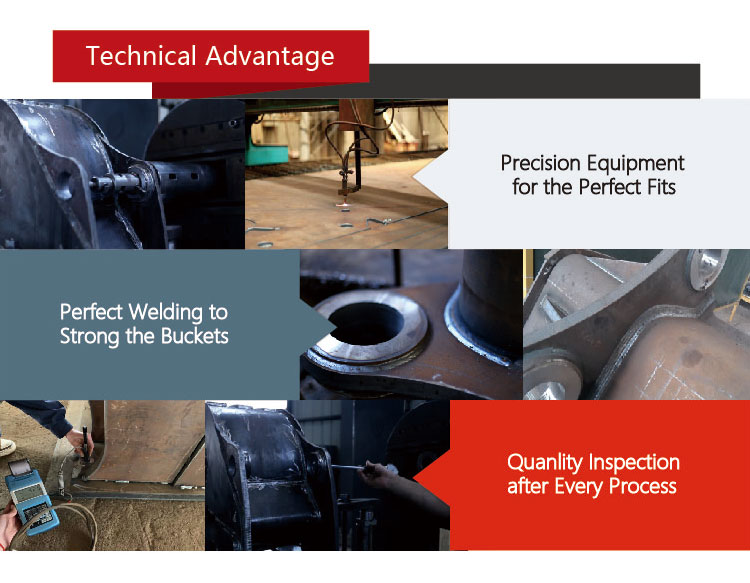 Technical Advantage

Precision Equipment for the Perfect Fits

Perfect Welding to Strong the Buckets

Quanlity Inspection after Every Process